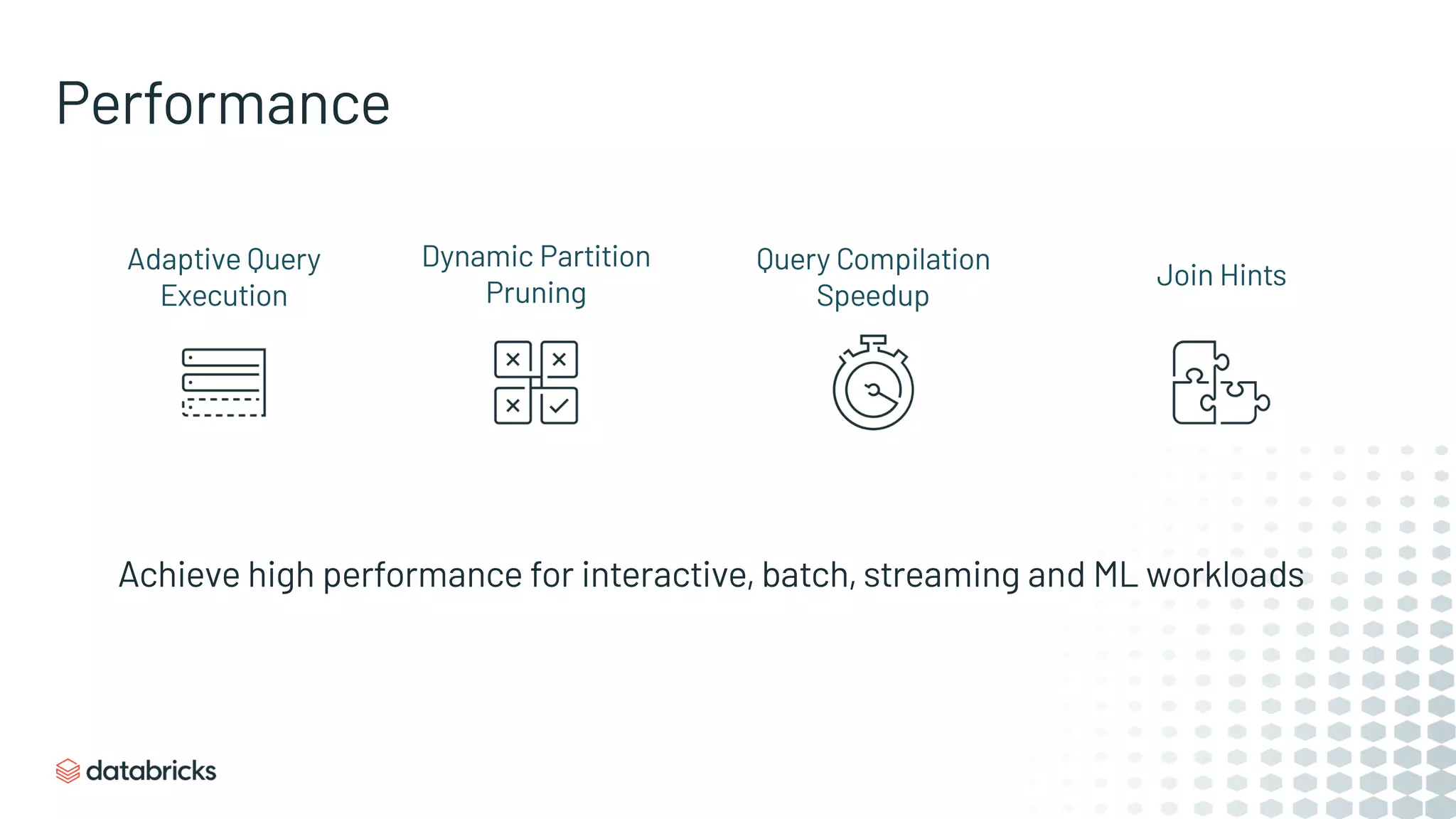 Performance

Adaptive Query Execution

Dynamic Partition Pruning

Query Compilation Speedup

Join Hints

Achieve high performance for interactive, batch, streaming and ML workloads

databricks